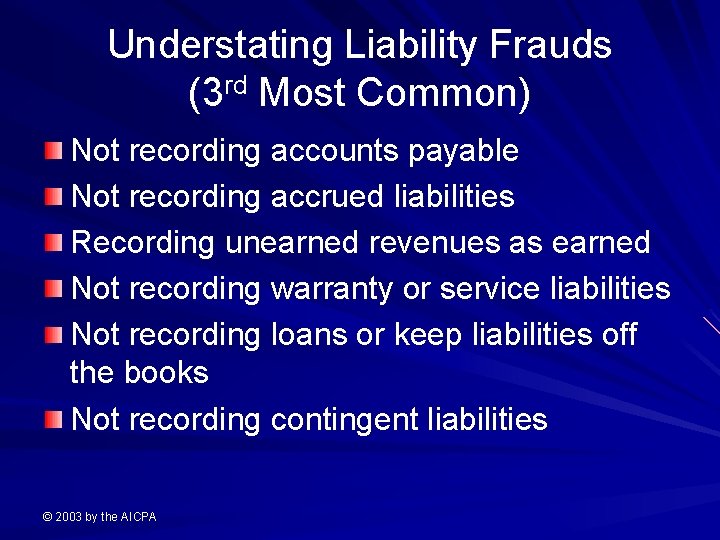 Understating Liability Frauds
(3rd Most Common)

• Not recording accounts payable
• Not recording accrued liabilities
• Recording unearned revenues as earned
• Not recording warranty or service liabilities
• Not recording loans or keep liabilities off the books
• Not recording contingent liabilities

© 2003 by the AICPA